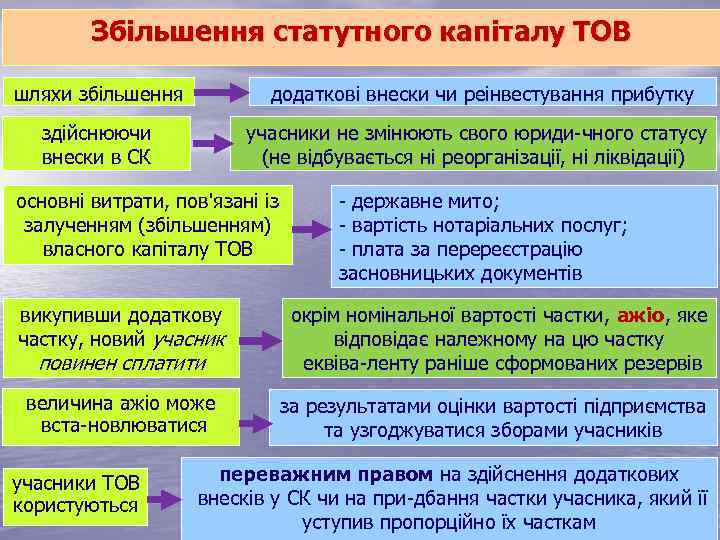 Збільшення статутного капіталу ТОВ

шляхи збільшення

додаткові внески чи реінвестування прибутку

здійснюючи внески в СК

учасники не змінюють свого юриди-чного статусу (не відбувається ні реорганізації, ні ліквідації)

основні витрати, пов'язані із залученням (збільшенням) власного капіталу ТОВ

- державне мито;
- вартість нотаріальних послуг;
- плата за перереєстрацію засновницьких документів

викупивши додаткову частку, новий учасник повинен сплатити

окрім номінальної вартості частки, ажіо, яке відповідає належному на цю частку еквіва-ленту раніше сформованих резервів

величина ажіо може вста-новлюватися

за результатами оцінки вартості підприємства та узгоджуватися зборами учасників

учасники ТОВ користуються

переважним правом на здійснення додаткових внесків у СК чи на при-дбання частки учасника, який її уступив пропорційно їх часткам